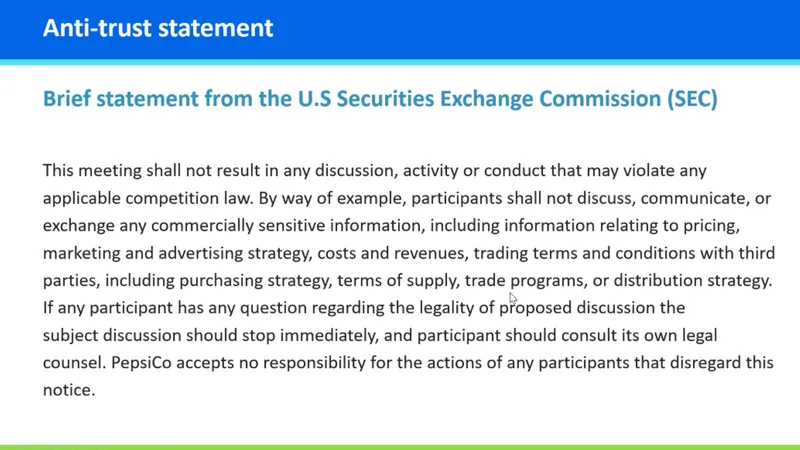 Anti-trust statement

Brief statement from the U.S Securities Exchange Commission (SEC)

This meeting shall not result in any discussion, activity or conduct that may violate any applicable competition law. By way of example, participants shall not discuss, communicate, or exchange any commercially sensitive information, including information relating to pricing, marketing and advertising strategy, costs and revenues, trading terms and conditions with third parties, including purchasing strategy, terms of supply, trade programs, or distribution strategy. If any participant has any question regarding the legality of proposed discussion the subject discussion should stop immediately, and participant should consult its own legal counsel. PepsiCo accepts no responsibility for the actions of any participants that disregard this notice.